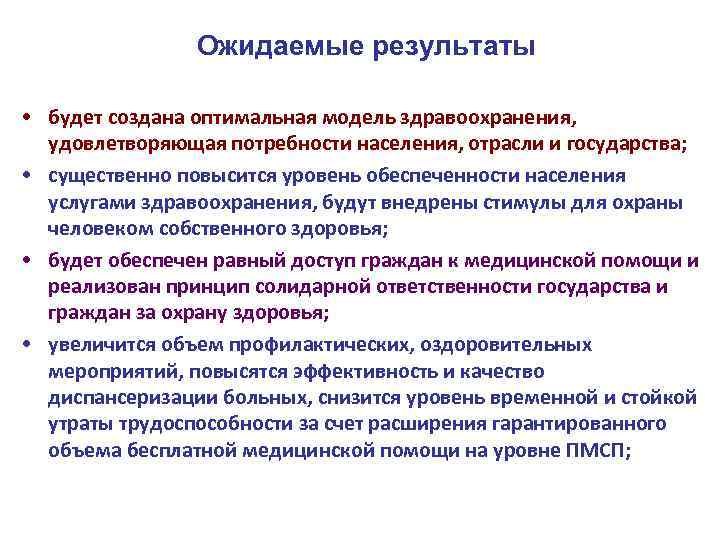 Ожидаемые результаты

• будет создана оптимальная модель здравоохранения, удовлетворяющая потребности населения, отрасли и государства;

• существенно повысится уровень обеспеченности населения услугами здравоохранения, будут внедрены стимулы для охраны человеком собственного здоровья;

• будет обеспечен равный доступ граждан к медицинской помощи и реализован принцип солидарной ответственности государства и граждан за охрану здоровья;

• увеличится объем профилактических, оздоровительных мероприятий, повысятся эффективность и качество диспансеризации больных, снизится уровень временной и стойкой утраты трудоспособности за счет расширения гарантированного объема бесплатной медицинской помощи на уровне ПМСП;